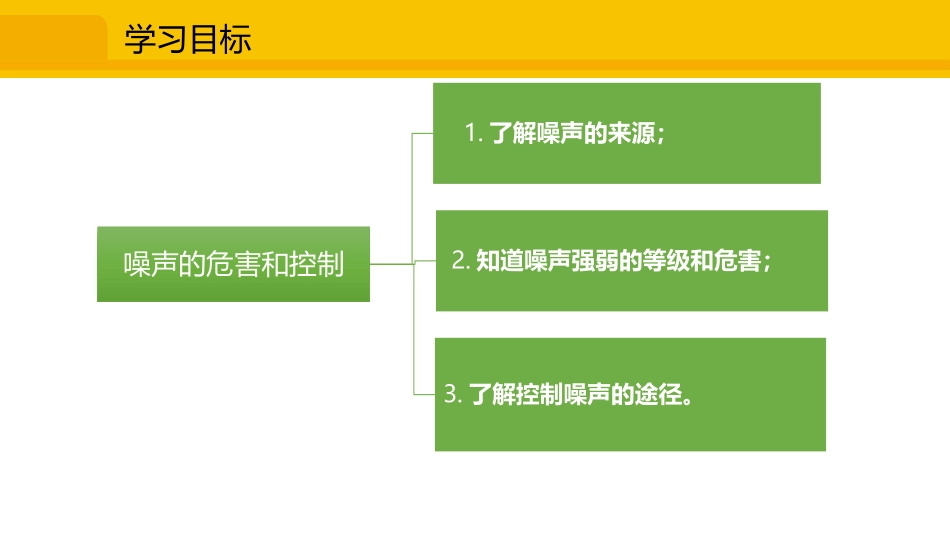 学习目标

噪声的危害和控制

1. 了解噪声的来源；

2. 知道噪声强弱的等级和危害；

3. 了解控制噪声的途径。